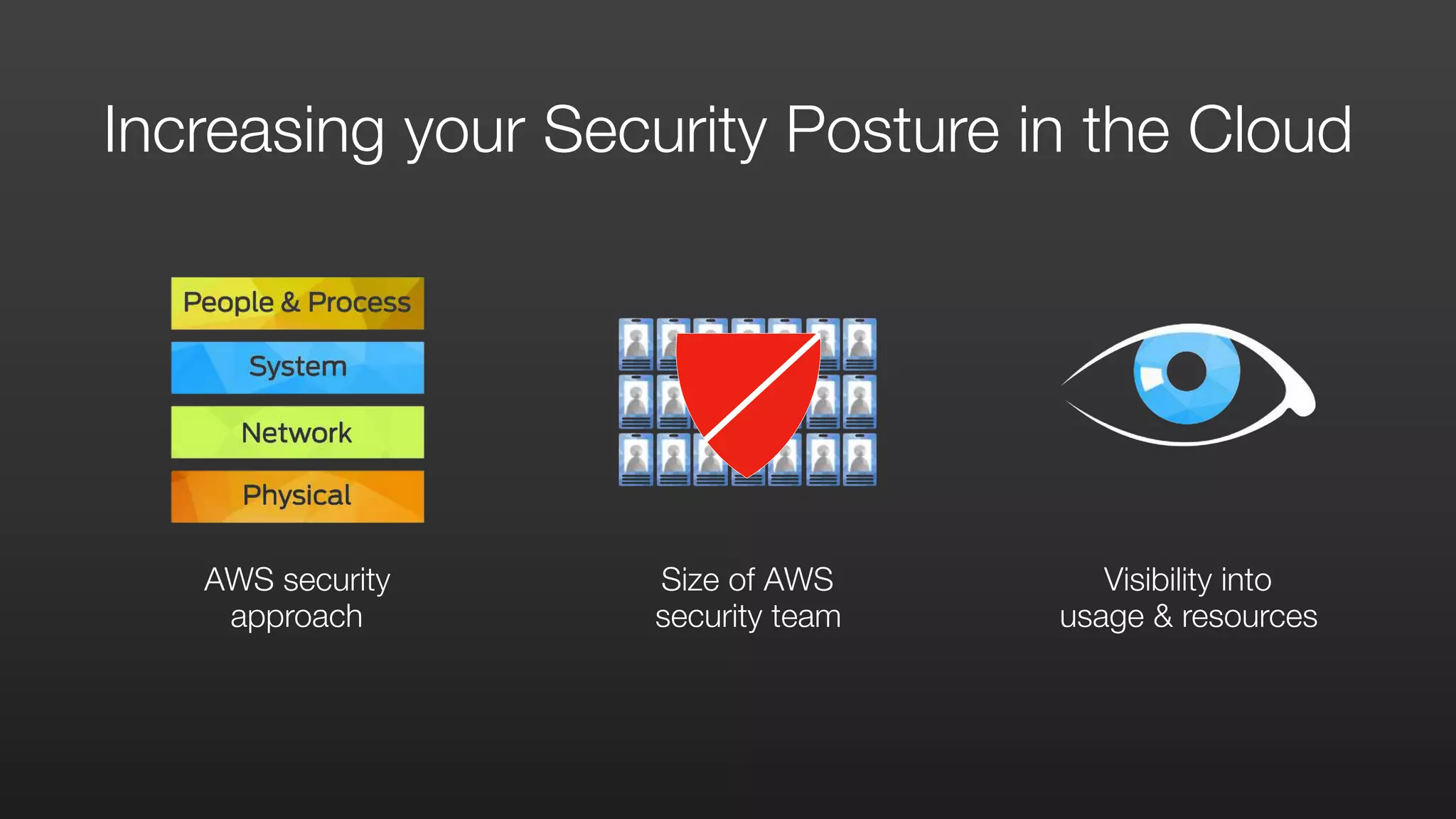 Increasing your Security Posture in the Cloud

People & Process
System
Network
Physical

AWS security approach

Size of AWS security team

Visibility into usage & resources